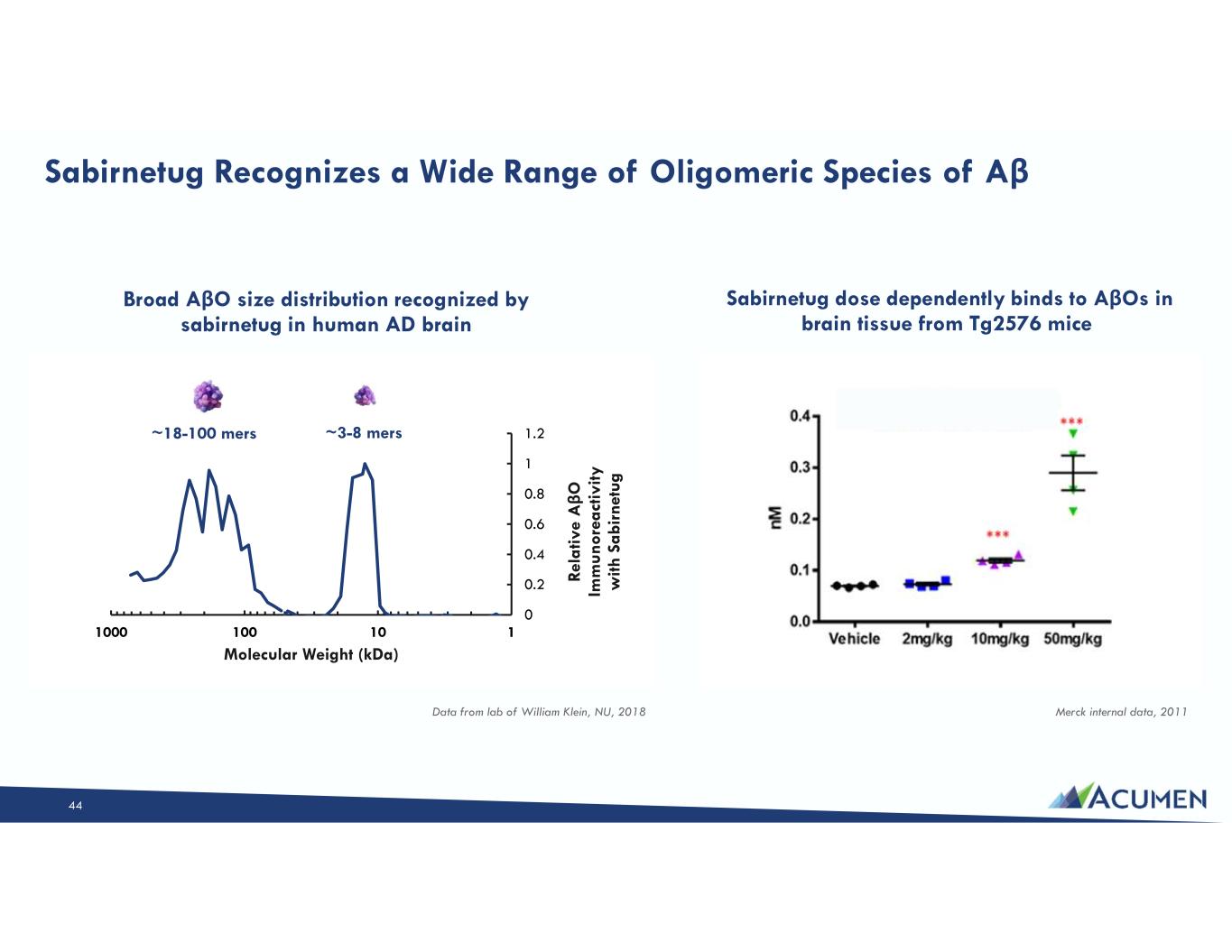 Sabirnetug Recognizes a Wide Range of Oligomeric Species of Aβ

Broad AβO size distribution recognized by sabirnetug in human AD brain

~18-100 mers

~3-8 mers

1.2
1
0.8
0.6
0.4
0.2
0

Relative AβO Immunoreactivity with Sabirnetug

1000
100
10
1

Molecular Weight (kDa)

Data from lab of William Klein, NU, 2018

Sabirnetug dose dependently binds to AβOs in brain tissue from Tg2576 mice

0.4
0.3
0.2
0.1
0.0

nM

***

***

Vehicle
2mg/kg
10mg/kg
50mg/kg

Merck internal data, 2011

44

ACUMEN